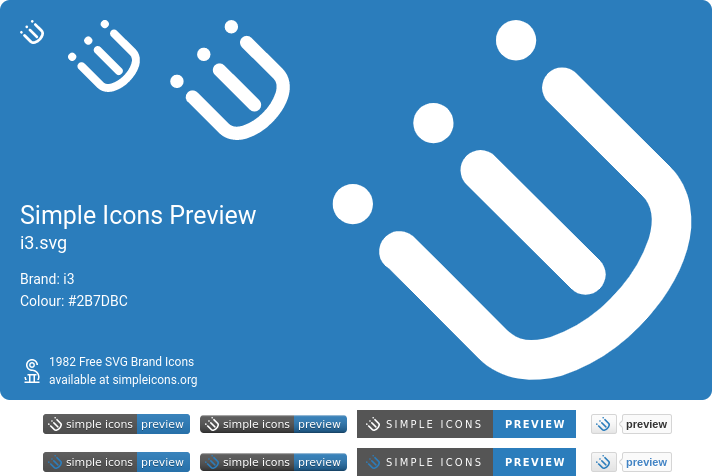 Simple Icons Preview
i3.svg

Brand: i3
Colour: #2B7DBC

1982 Free SVG Brand Icons
available at simpleicons.org

simple icons preview
simple icons preview
SIMPLE ICONS PREVIEW
preview

simple icons preview
simple icons preview
SIMPLE ICONS PREVIEW
preview